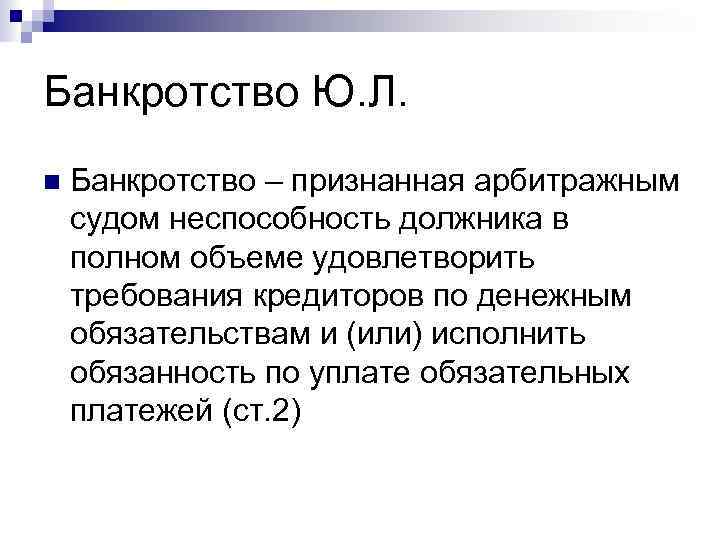 Банкротство Ю.Л.

Банкротство – признанная арбитражным судом неспособность должника в полном объеме удовлетворить требования кредиторов по денежным обязательствам и (или) исполнить обязанность по уплате обязательных платежей (ст.2)